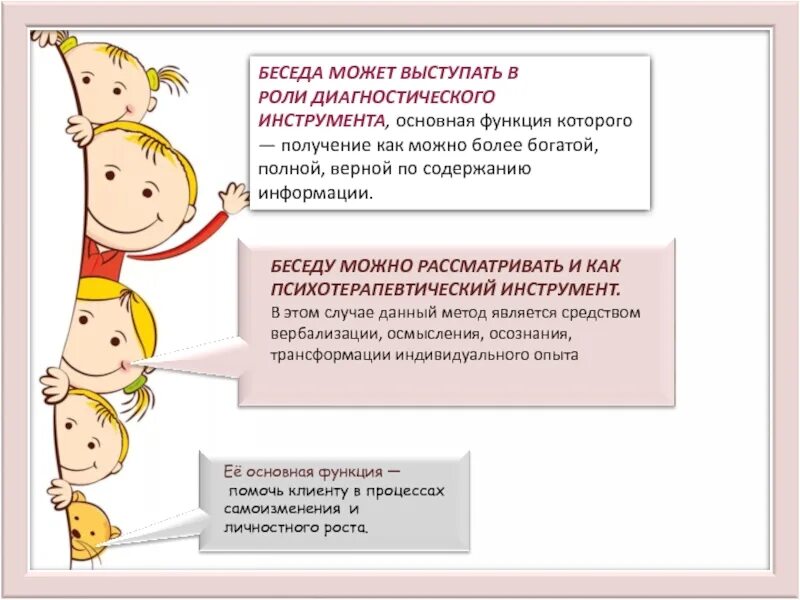 БЕСЕДА МОЖЕТ ВЫСТУПАТЬ В РОЛИ ДИАГНОСТИЧЕСКОГО ИНСТРУМЕНТА, основная функция которого — получение как можно более богатой, полной, верной по содержанию информации.

БЕСЕДУ МОЖНО РАССМАТРИВАТЬ И КАК ПСИХОТЕРАПЕВТИЧЕСКИЙ ИНСТРУМЕНТ.
В этом случае данный метод является средством вербализации, осмысления, осознания, трансформации индивидуального опыта

Её основная функция — помочь клиенту в процессах самоизменения и личностного роста.